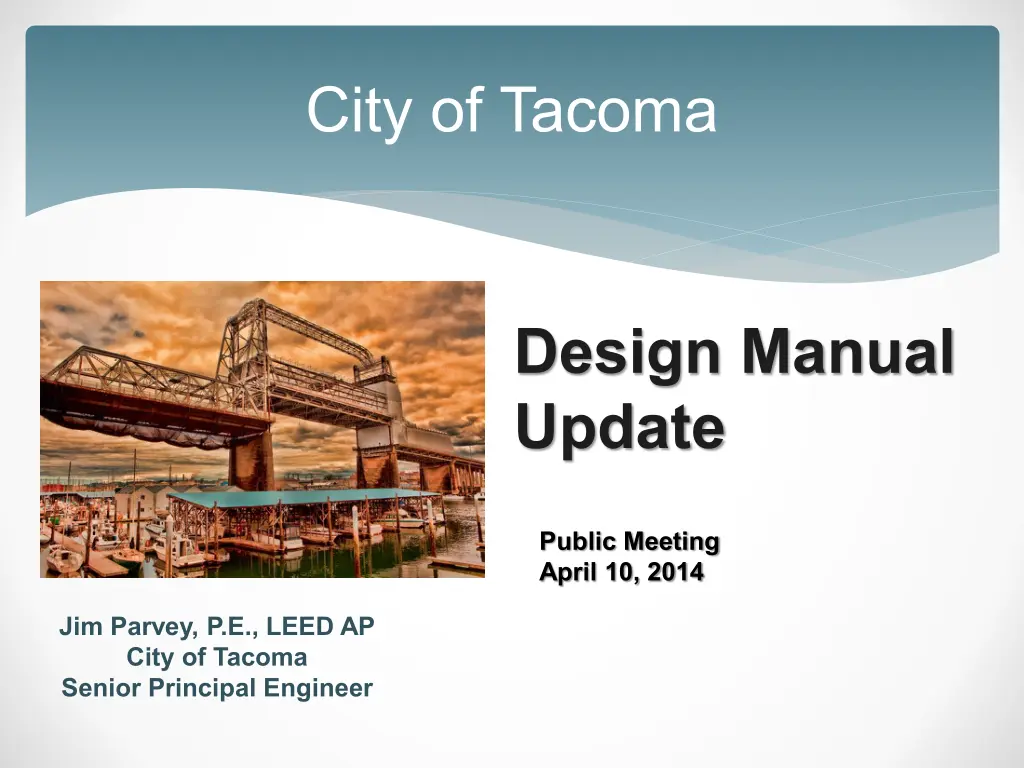 City of Tacoma

Design Manual Update

Public Meeting
April 10, 2014

Jim Parvey, P.E., LEED AP
City of Tacoma
Senior Principal Engineer